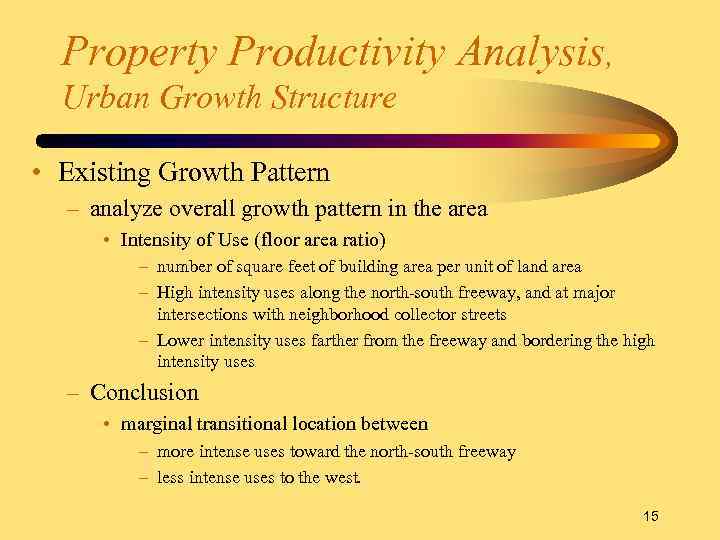 Property Productivity Analysis,
Urban Growth Structure

• Existing Growth Pattern
– analyze overall growth pattern in the area
• Intensity of Use (floor area ratio)
– number of square feet of building area per unit of land area
– High intensity uses along the north-south freeway, and at major intersections with neighborhood collector streets
– Lower intensity uses farther from the freeway and bordering the high intensity uses.
– Conclusion
• marginal transitional location between
– more intense uses toward the north-south freeway
– less intense uses to the west.

15